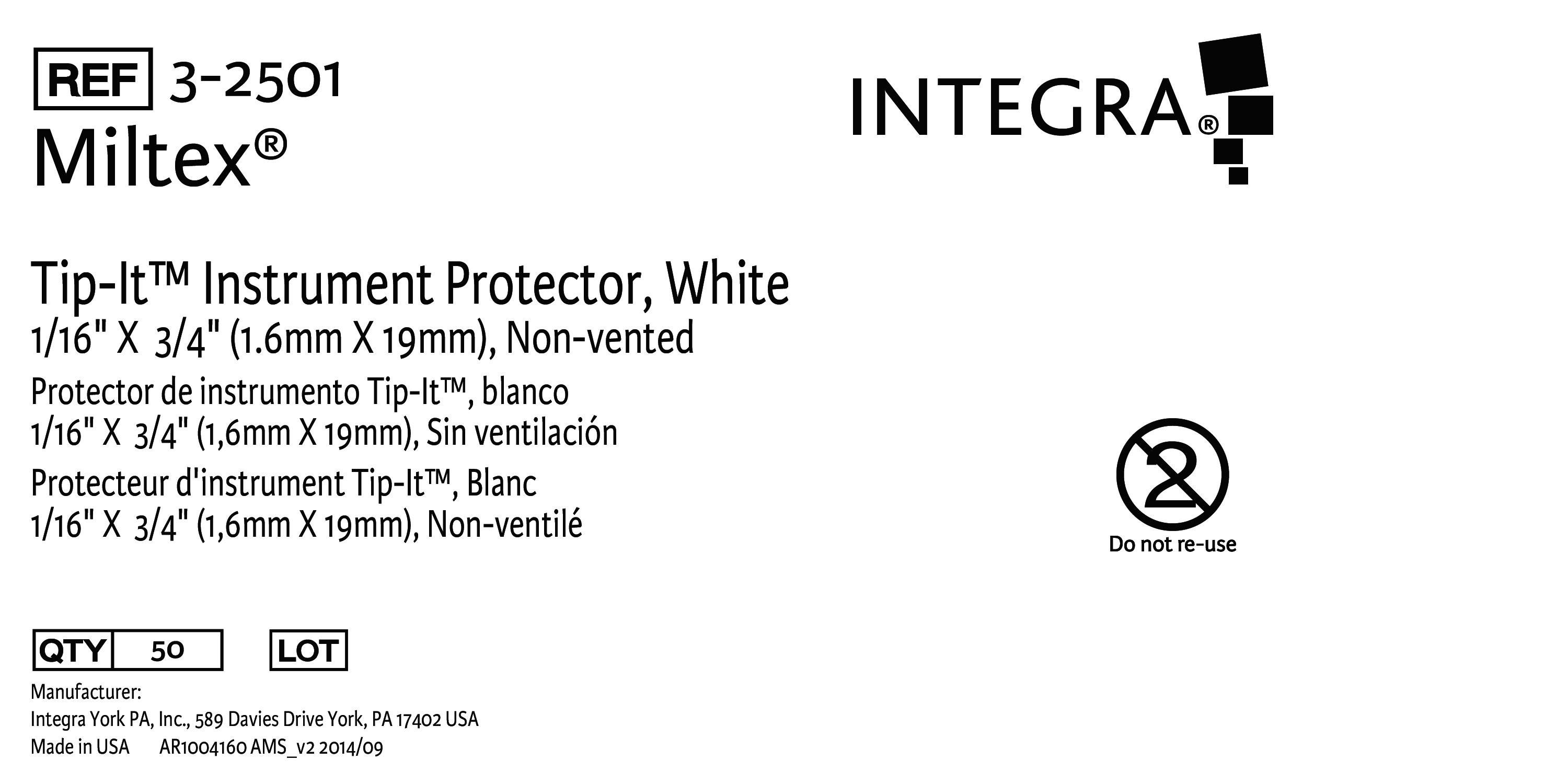 REF 3-2501
Miltex®

INTEGRA®

Tip-It™ Instrument Protector, White
1/16" X 3/4" (1.6mm X 19mm), Non-vented
Protector de instrumento Tip-It™, blanco
1/16" X 3/4" (1,6mm X 19mm), Sin ventilación
Protecteur d'instrument Tip-It™, Blanc
1/16" X 3/4" (1,6mm X 19mm), Non-ventilé

2
Do not re-use

QTY 50 LOT

Manufacturer:
Integra York PA, Inc., 589 Davies Drive York, PA 17402 USA
Made in USA AR1004160 AMS_v2 2014/09